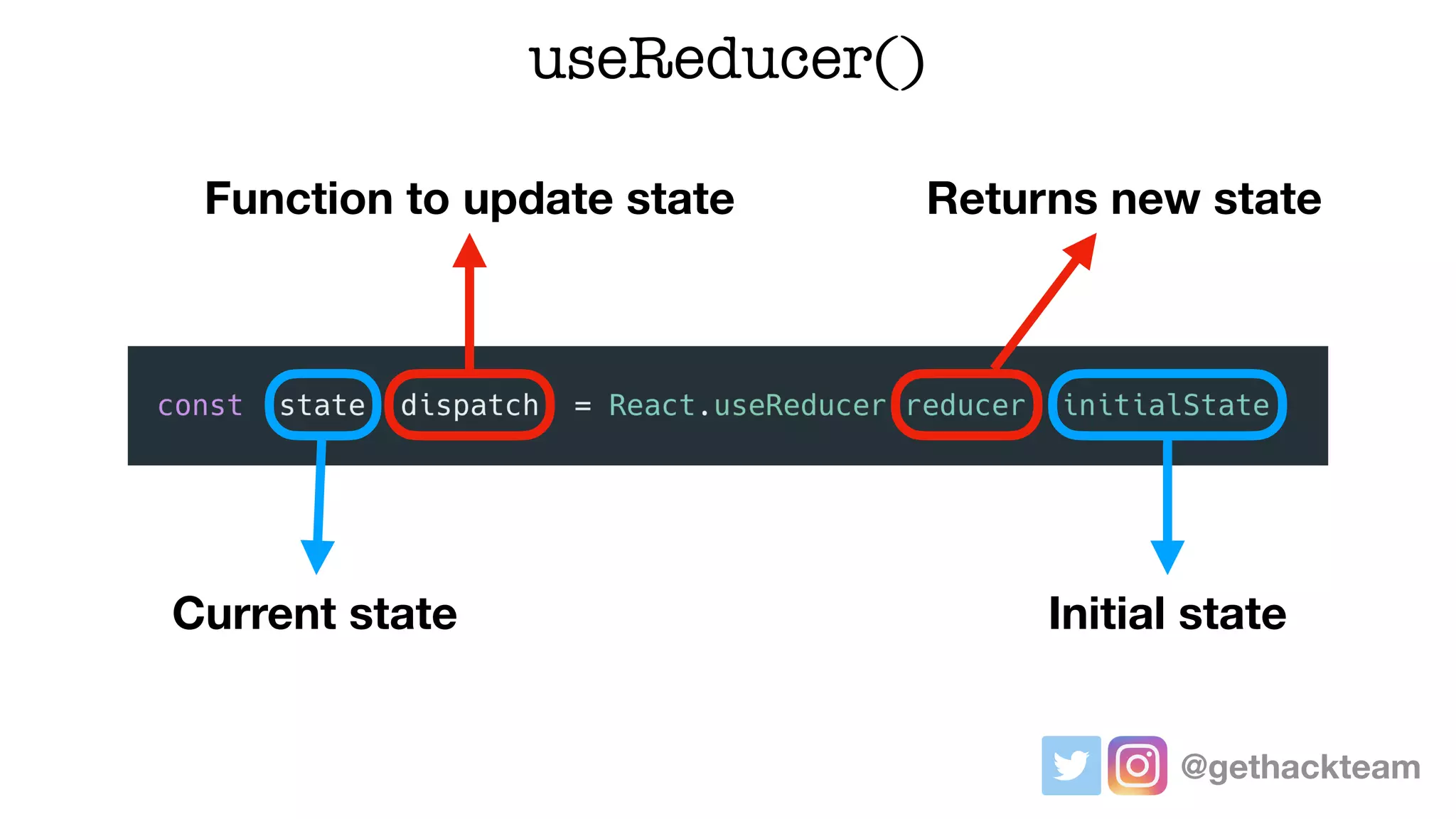 useReducer()

Function to update state

Returns new state

const state dispatch = React.useReducer reducer initialState

Current state

Initial state

@gethackteam